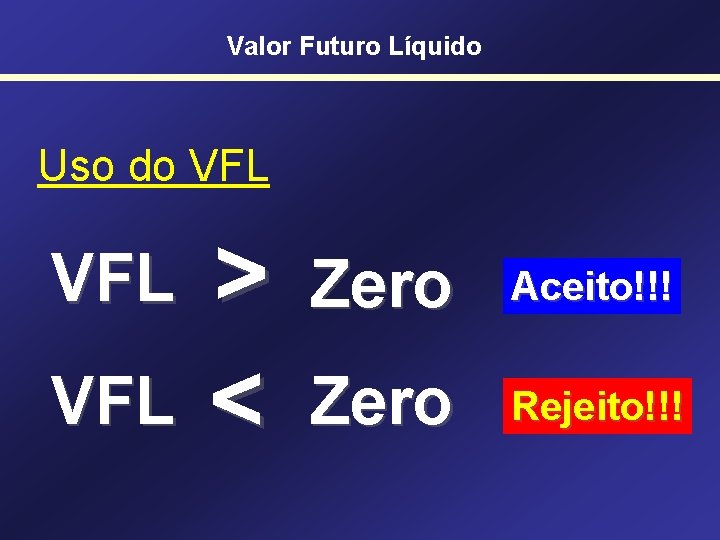 Valor Futuro Líquido

Uso do VFL

VFL > Zero Aceito!!!

VFL < Zero Rejeito!!!